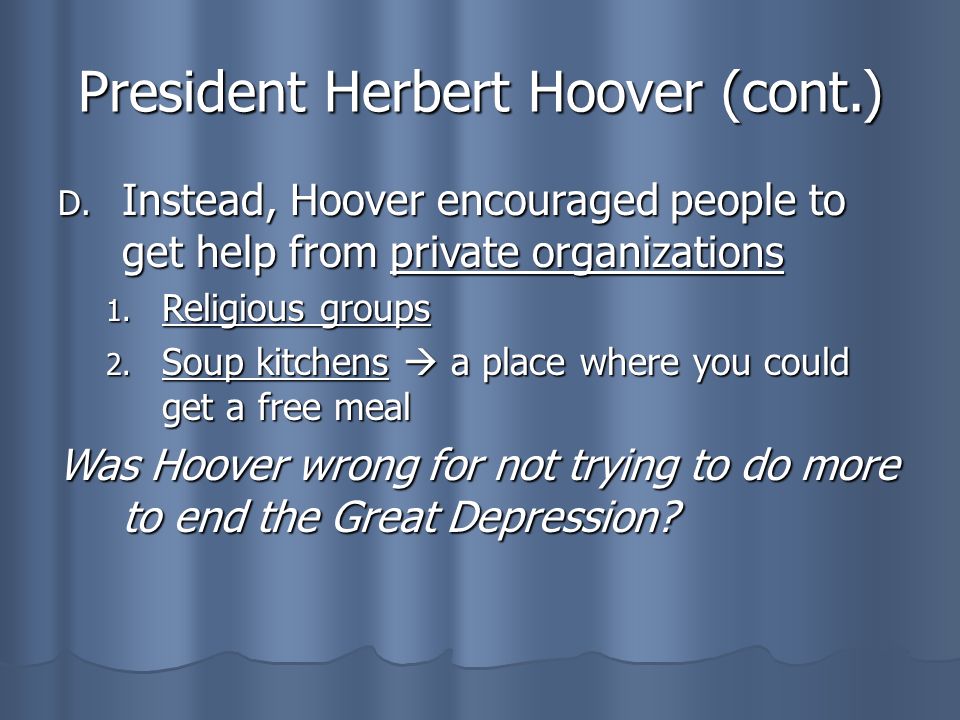 President Herbert Hoover (cont.)

D. Instead, Hoover encouraged people to get help from private organizations

1. Religious groups
2. Soup kitchens → a place where you could get a free meal

Was Hoover wrong for not trying to do more to end the Great Depression?